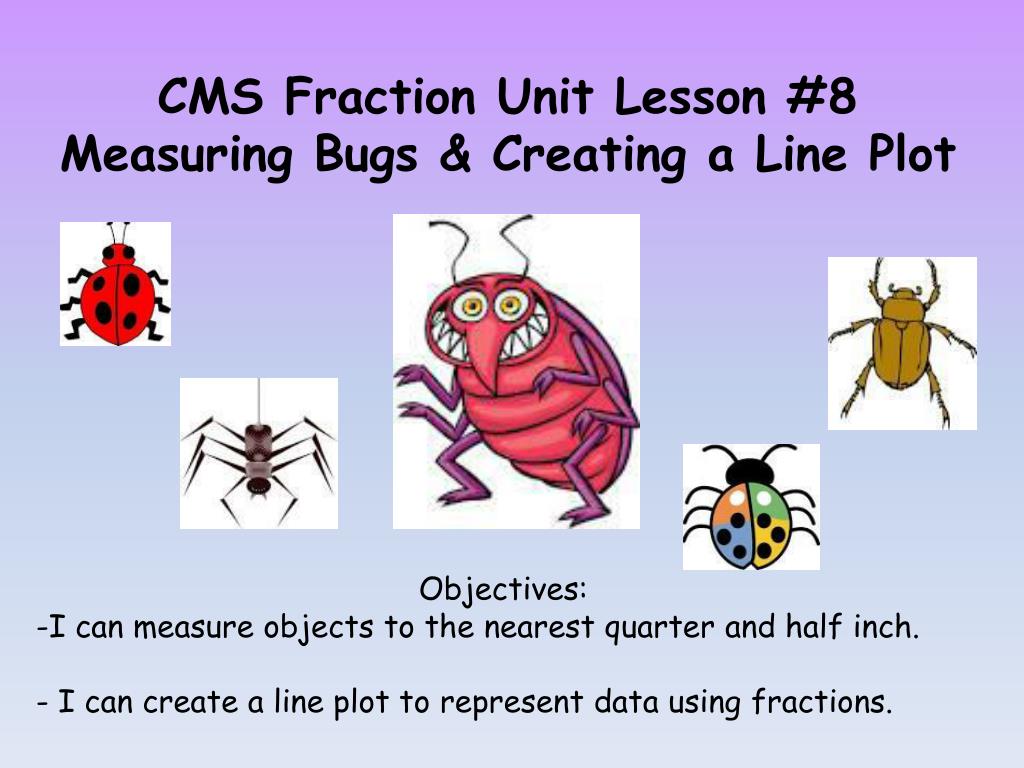 CMS Fraction Unit Lesson #8
Measuring Bugs & Creating a Line Plot

Objectives:
-I can measure objects to the nearest quarter and half inch.

- I can create a line plot to represent data using fractions.